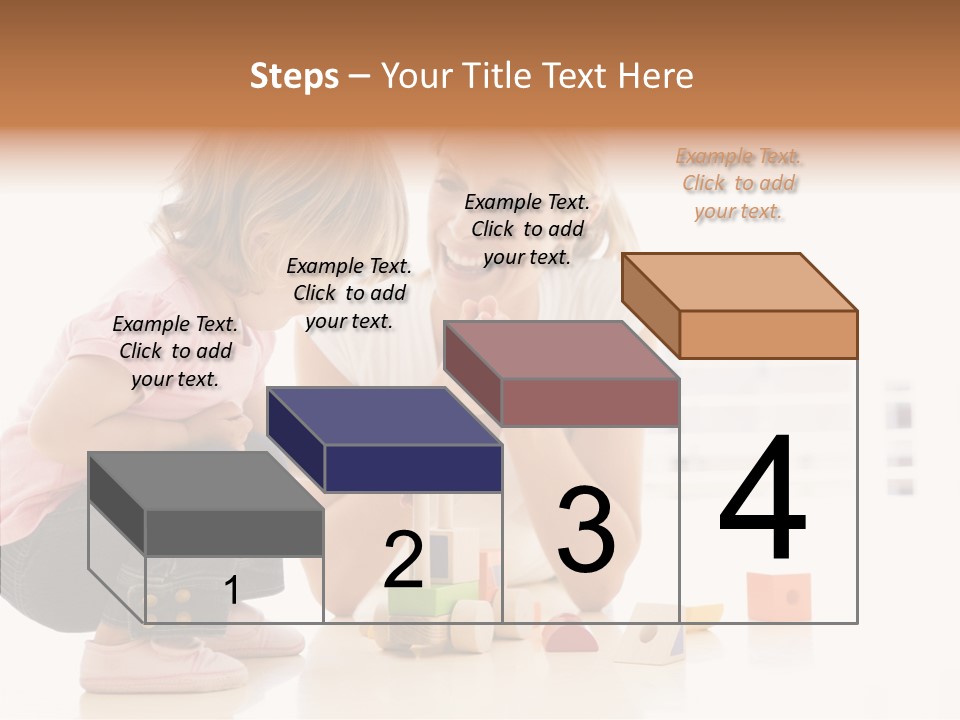 Steps – Your Title Text Here

Example Text. Click to add your text.

Example Text. Click to add your text.

Example Text. Click to add your text.

Example Text. Click to add your text.

1

2

3

4